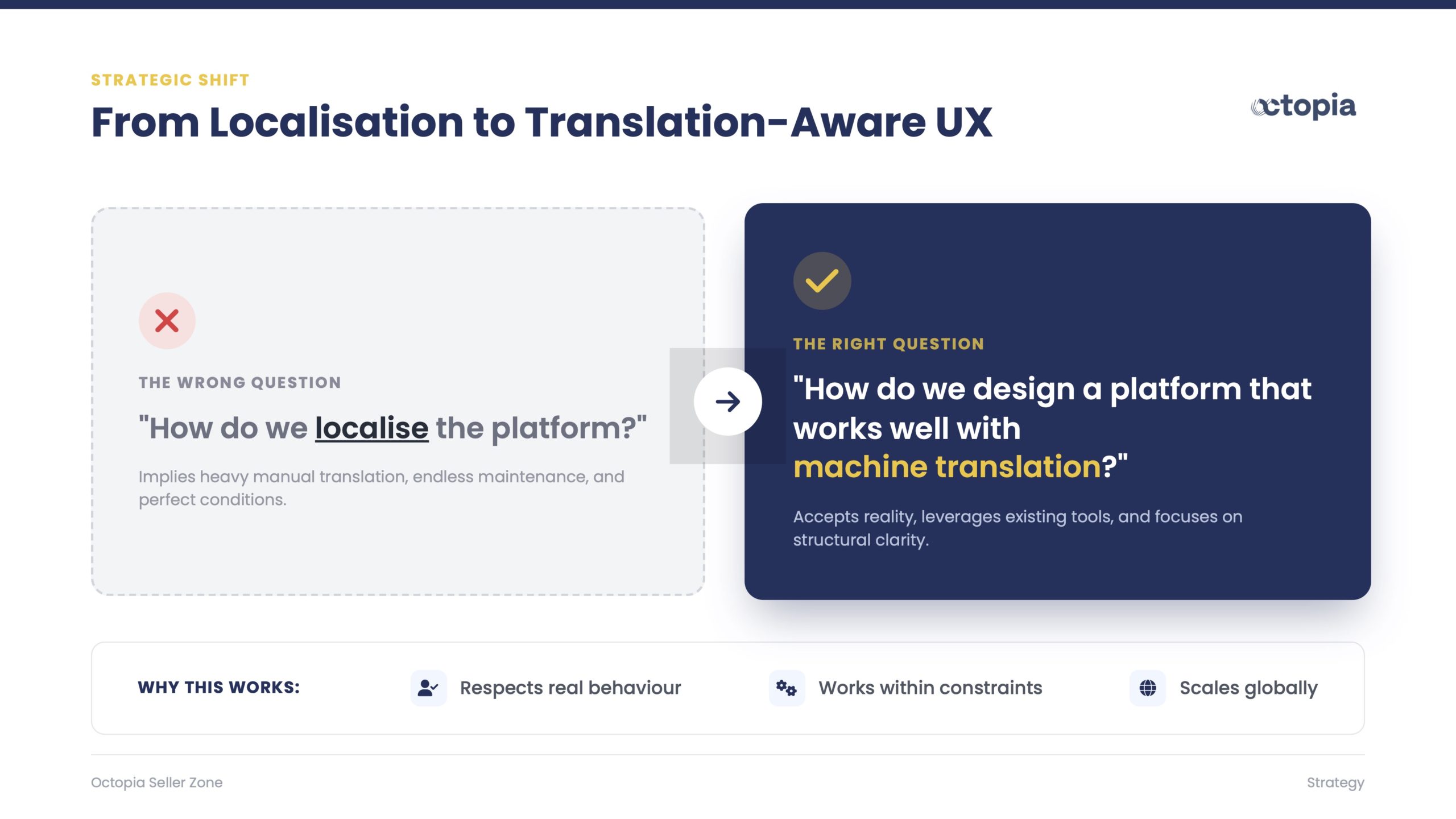 STRATEGIC SHIFT

From Localisation to Translation-Aware UX

octopia

THE WRONG QUESTION

"How do we localise the platform?"

Implies heavy manual translation, endless maintenance, and perfect conditions.

THE RIGHT QUESTION

"How do we design a platform that works well with machine translation?"

Accepts reality, leverages existing tools, and focuses on structural clarity.

WHY THIS WORKS:

Respects real behaviour

Works within constraints

Scales globally

Octopia Seller Zone

Strategy